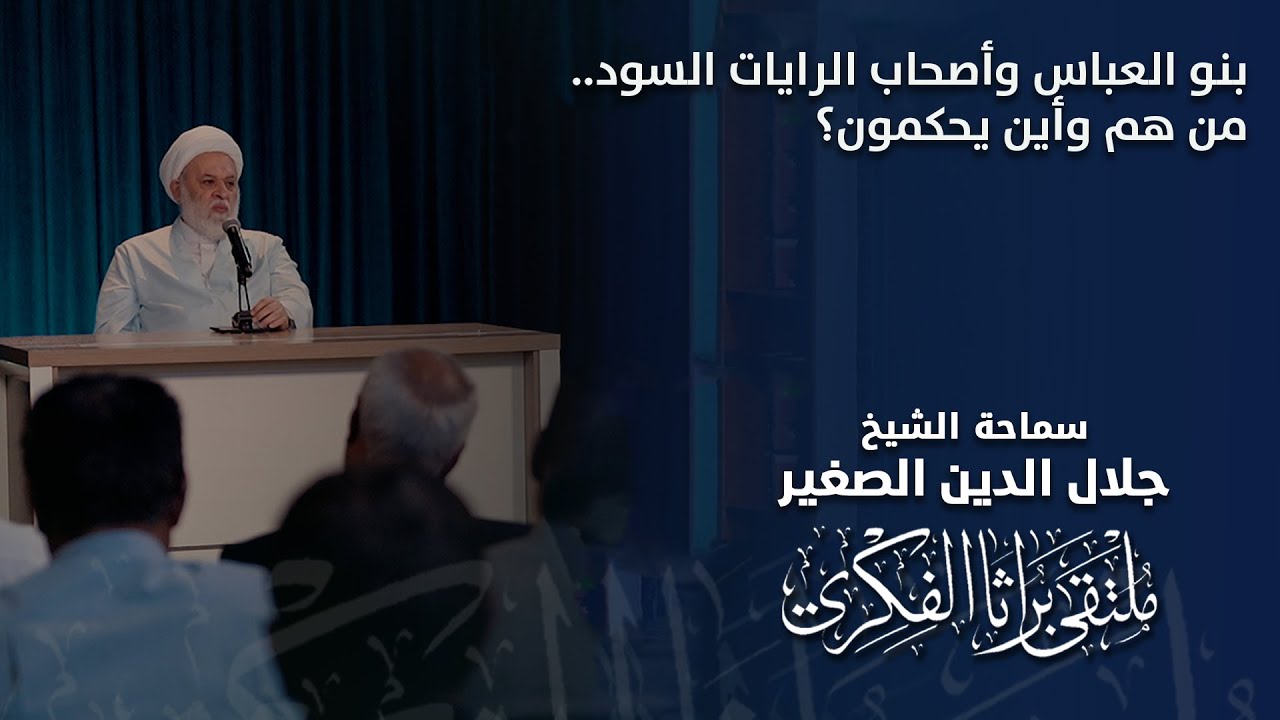 بنو العباس وأصحاب الرايات السود..
من هم وأين يحكمون؟

سماحة الشيخ
جلال الدين الصغير

ملتقى براثا الفكري